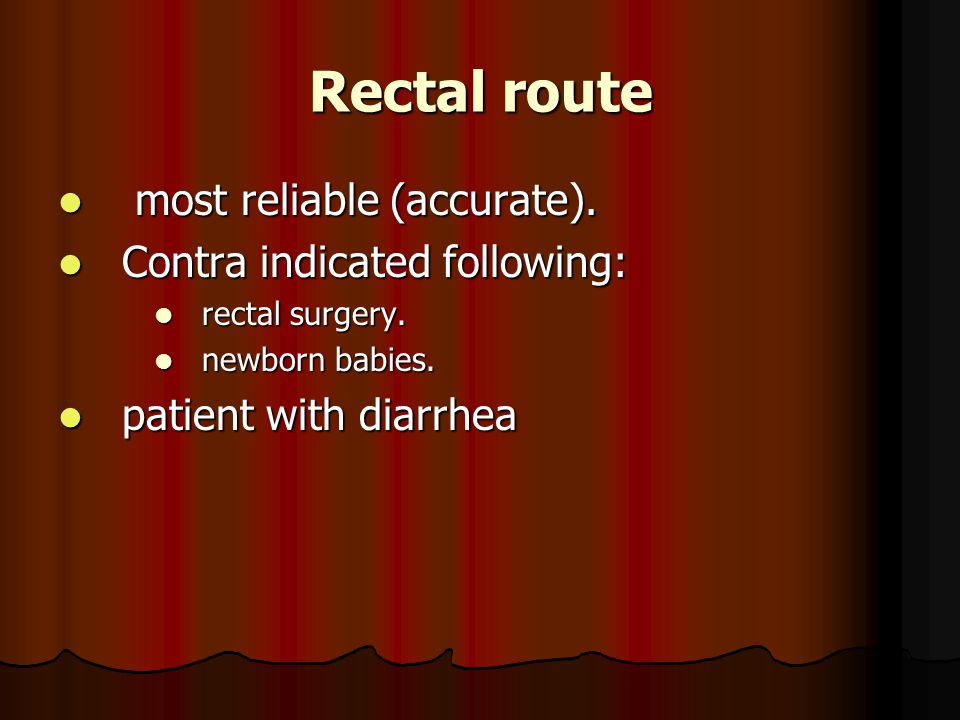 Rectal route

- most reliable (accurate).
- Contra indicated following:
  - rectal surgery.
  - newborn babies.
- patient with diarrhea